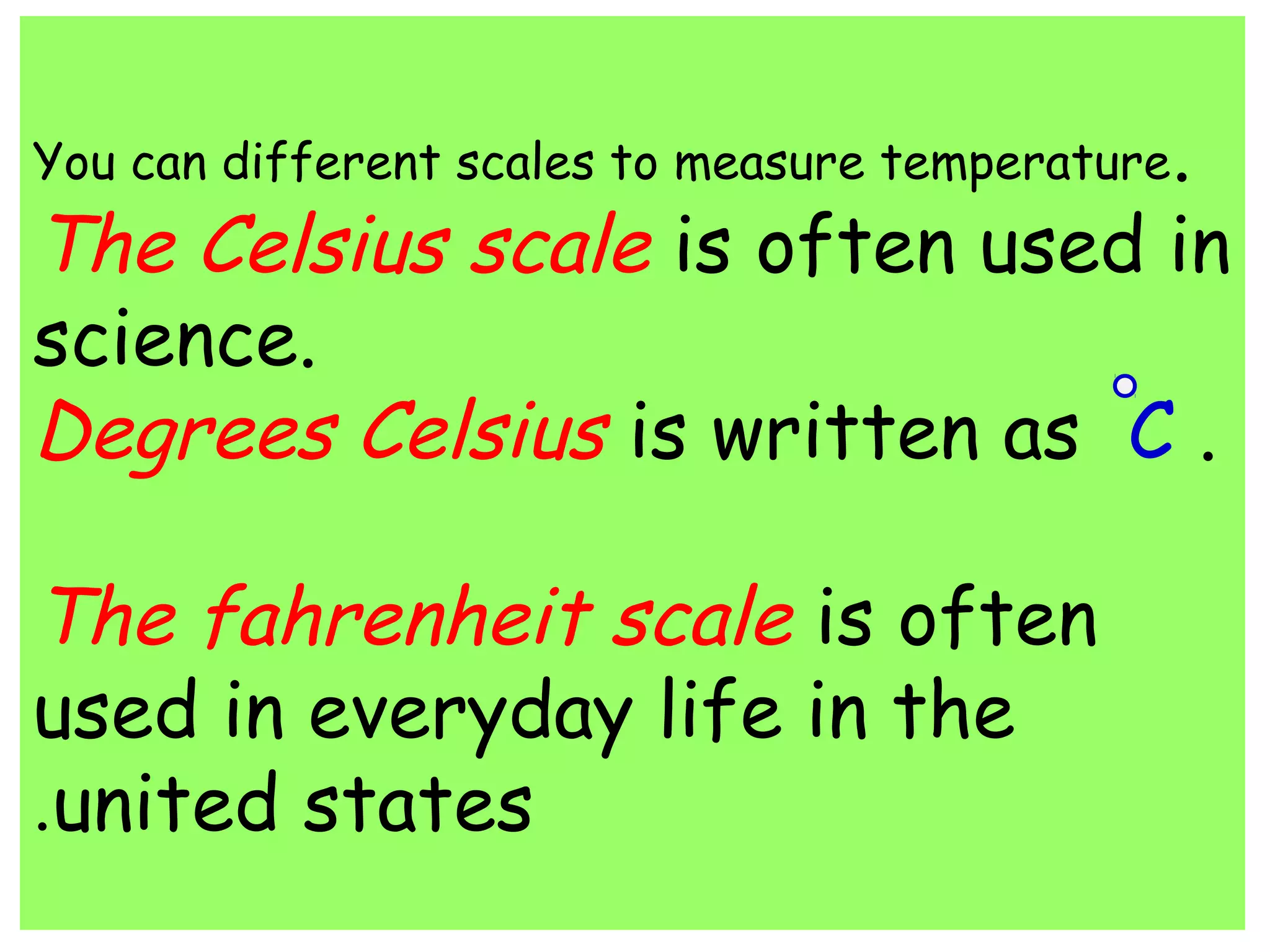 You can different scales to measure temperature.

The Celsius scale is often used in science.

Degrees Celsius is written as °C .

The fahrenheit scale is often used in everyday life in the .united states